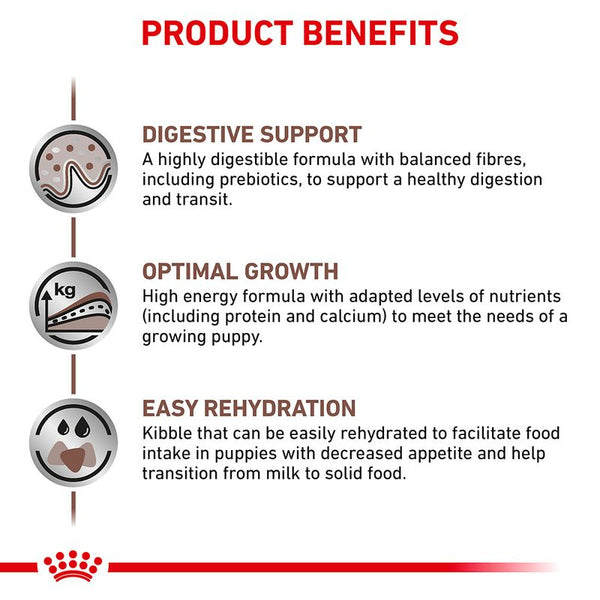 PRODUCT BENEFITS

DIGESTIVE SUPPORT
A highly digestible formula with balanced fibres, including prebiotics, to support a healthy digestion and transit.

kg

OPTIMAL GROWTH
High energy formula with adapted levels of nutrients (including protein and calcium) to meet the needs of a growing puppy.

EASY REHYDRATION
Kibble that can be easily rehydrated to facilitate food intake in puppies with decreased appetite and help transition from milk to solid food.